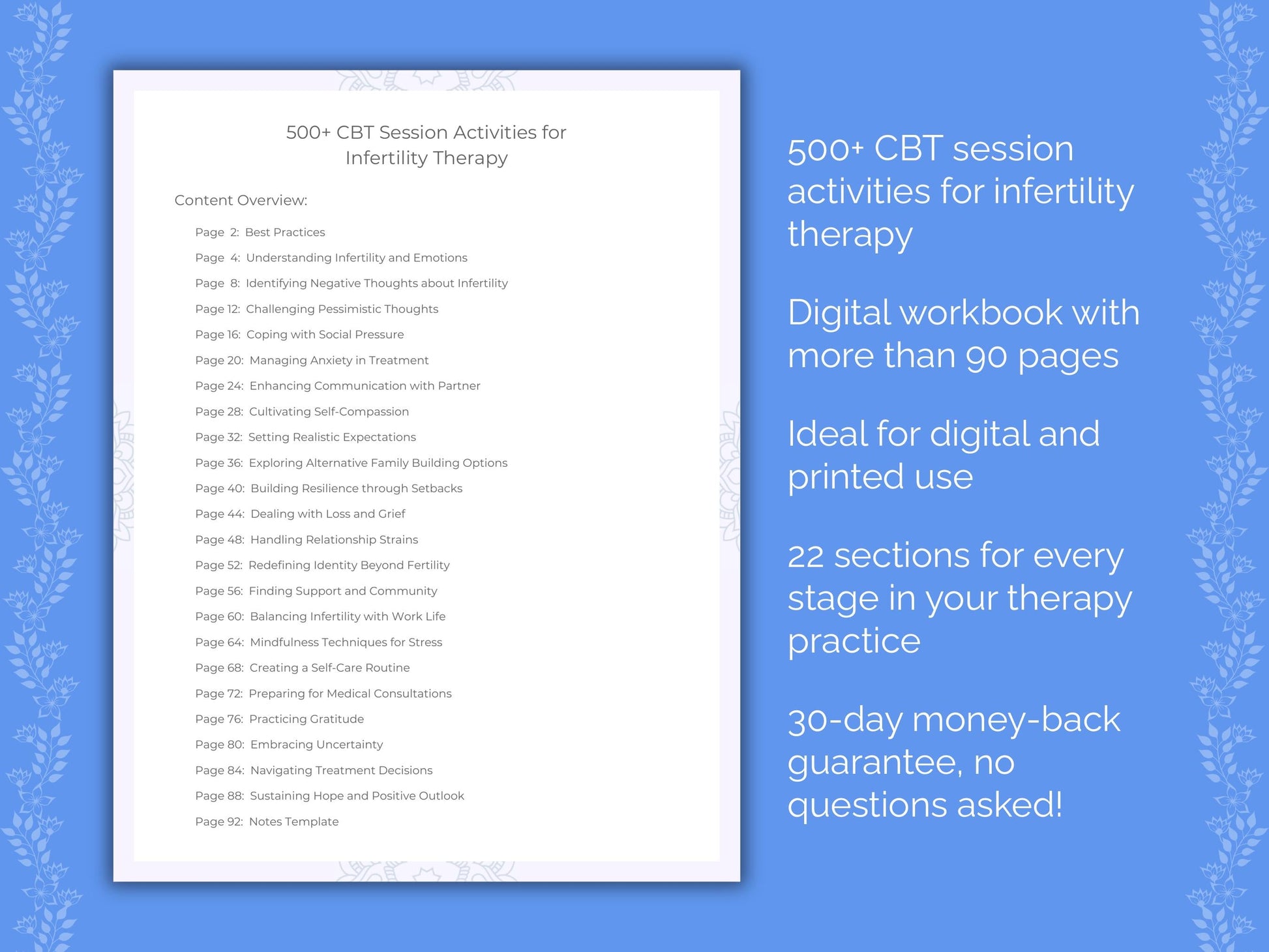 500+ CBT Session Activities for Infertility Therapy

Content Overview:

Page 2: Best Practices
Page 4: Understanding Infertility and Emotions
Page 8: Identifying Negative Thoughts about Infertility
Page 12: Challenging Pessimistic Thoughts
Page 16: Coping with Social Pressure
Page 20: Managing Anxiety in Treatment
Page 24: Enhancing Communication with Partner
Page 28: Cultivating Self-Compassion
Page 32: Setting Realistic Expectations
Page 36: Exploring Alternative Family Building Options
Page 40: Building Resilience through Setbacks
Page 44: Dealing with Loss and Grief
Page 48: Handling Relationship Strains
Page 52: Redefining Identity Beyond Fertility
Page 56: Finding Support and Community
Page 60: Balancing Infertility with Work Life
Page 64: Mindfulness Techniques for Stress
Page 68: Creating a Self-Care Routine
Page 72: Preparing for Medical Consultations
Page 76: Practicing Gratitude
Page 80: Embracing Uncertainty
Page 84: Navigating Treatment Decisions
Page 88: Sustaining Hope and Positive Outlook
Page 92: Notes Template

500+ CBT session activities for infertility therapy

Digital workbook with more than 90 pages

Ideal for digital and printed use

22 sections for every stage in your therapy practice

30-day money-back guarantee, no questions asked!